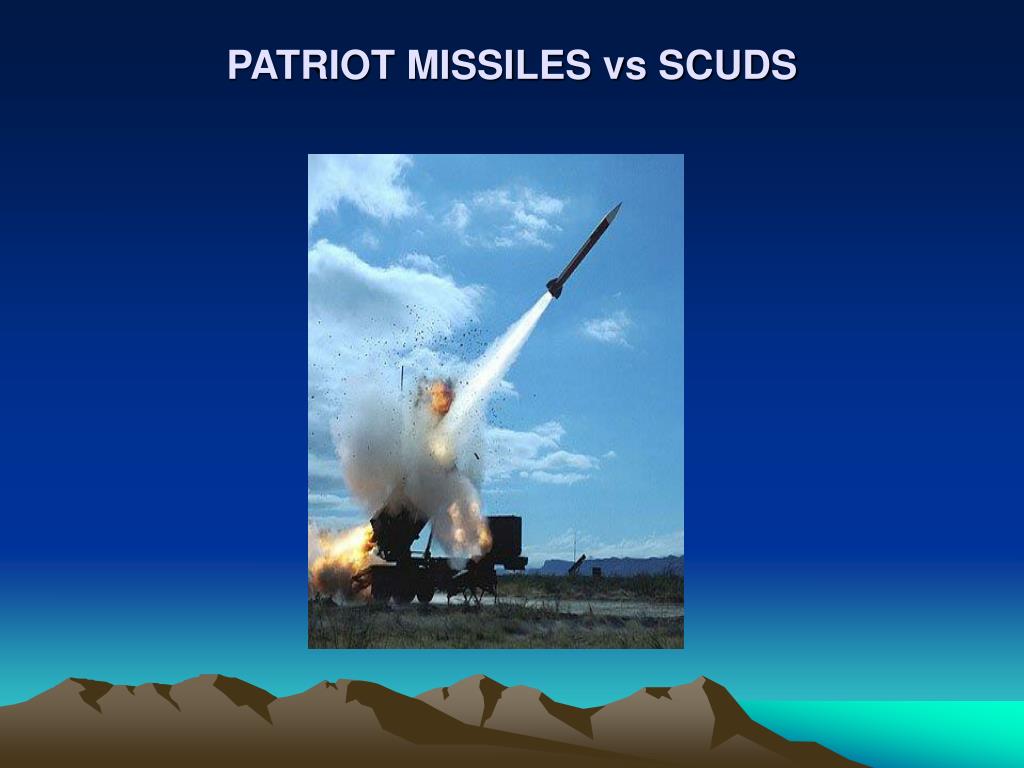 PATRIOT MISSILES vs SCUDS